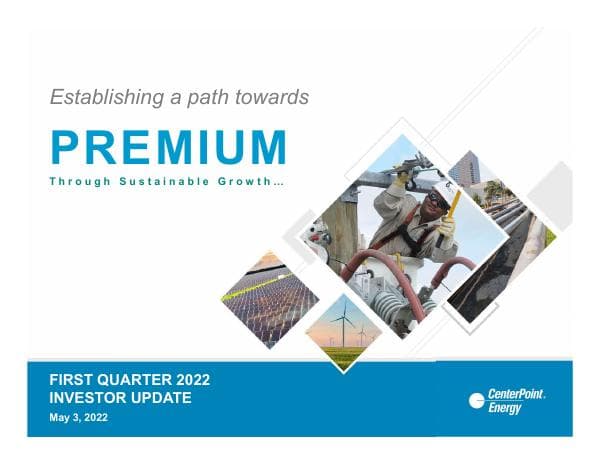 Establishing a path towards

PREMIUM

Through Sustainable Growth…

FIRST QUARTER 2022
INVESTOR UPDATE

May 3, 2022

CenterPoint. Energy